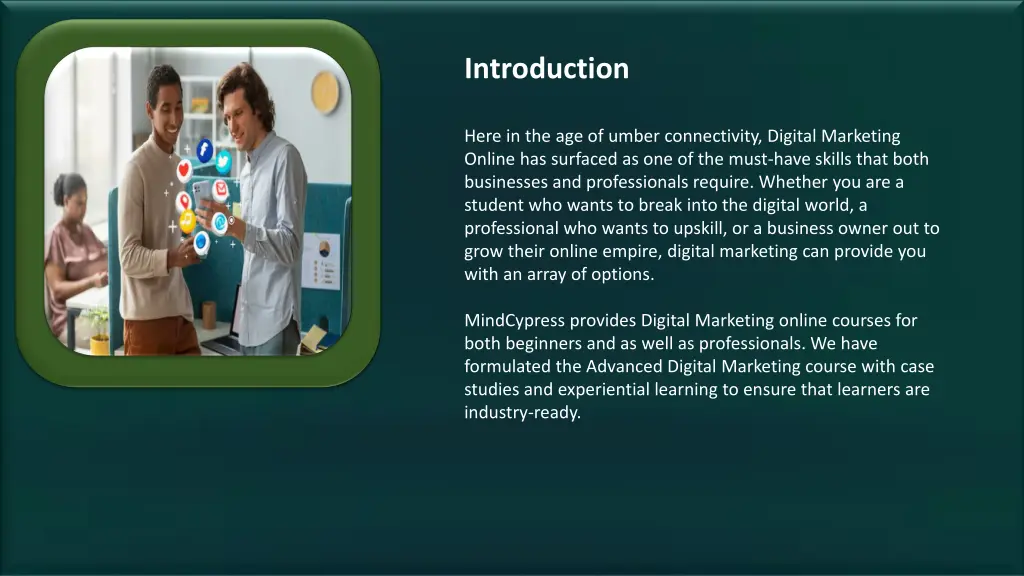 Introduction

Here in the age of umber connectivity, Digital Marketing Online has surfaced as one of the must-have skills that both businesses and professionals require. Whether you are a student who wants to break into the digital world, a professional who wants to upskill, or a business owner out to grow their online empire, digital marketing can provide you with an array of options.

MindCypress provides Digital Marketing online courses for both beginners and as well as professionals. We have formulated the Advanced Digital Marketing course with case studies and experiential learning to ensure that learners are industry-ready.